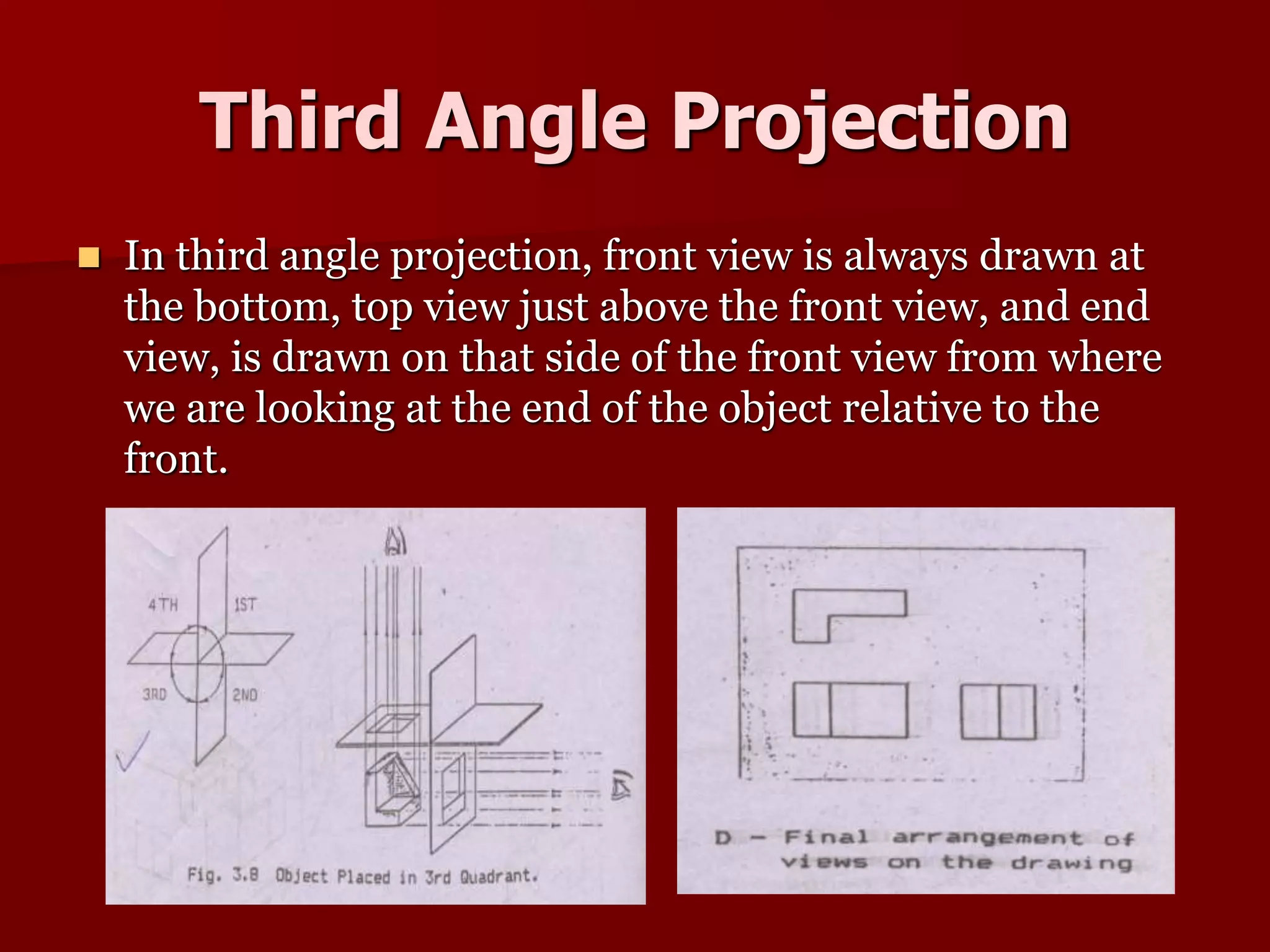 Third Angle Projection

In third angle projection, front view is always drawn at the bottom, top view just above the front view, and end view, is drawn on that side of the front view from where we are looking at the end of the object relative to the front.

4TH

1ST

3RD

2ND

Fig. 3.8 Object Placed in 3rd Quadrant.

D - Final arrangement of views on the drawing